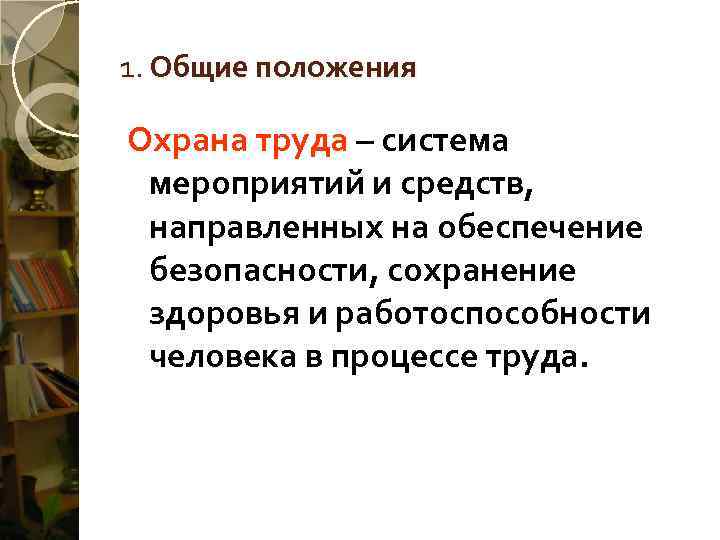 1. Общие положения

Охрана труда – система мероприятий и средств, направленных на обеспечение безопасности, сохранение здоровья и работоспособности человека в процессе труда.